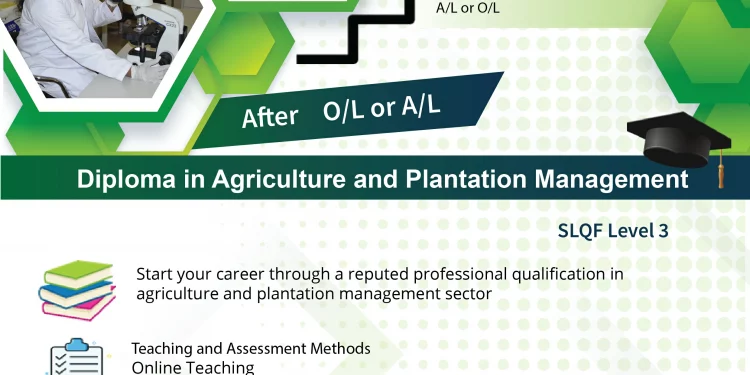 A/L or O/L

After O/L or A/L

Diploma in Agriculture and Plantation Management

SLQF Level 3

Start your career through a reputed professional qualification in agriculture and plantation management sector

Teaching and Assessment Methods
Online Teaching